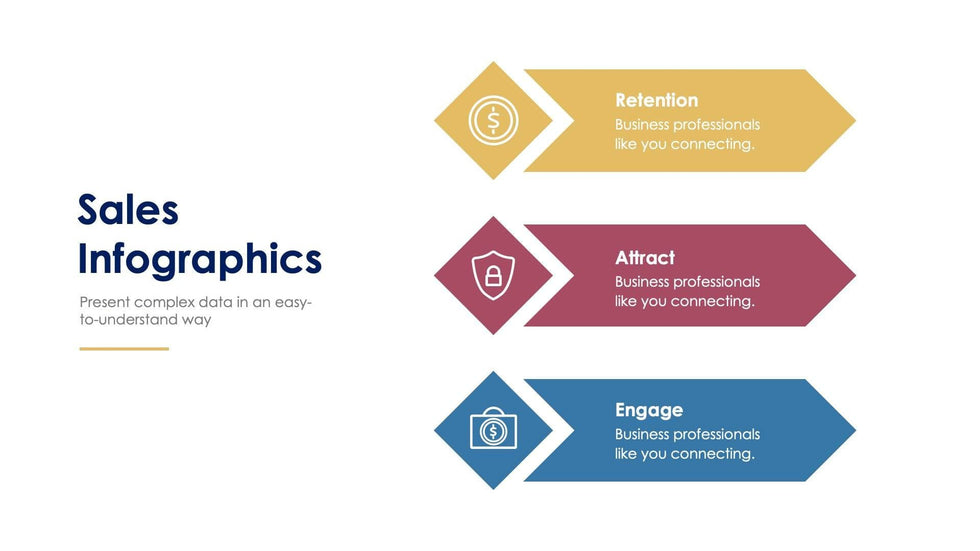 Sales Infographics

Present complex data in an easy-to-understand way

Retention
Business professionals like you connecting.

Attract
Business professionals like you connecting.

Engage
Business professionals like you connecting.